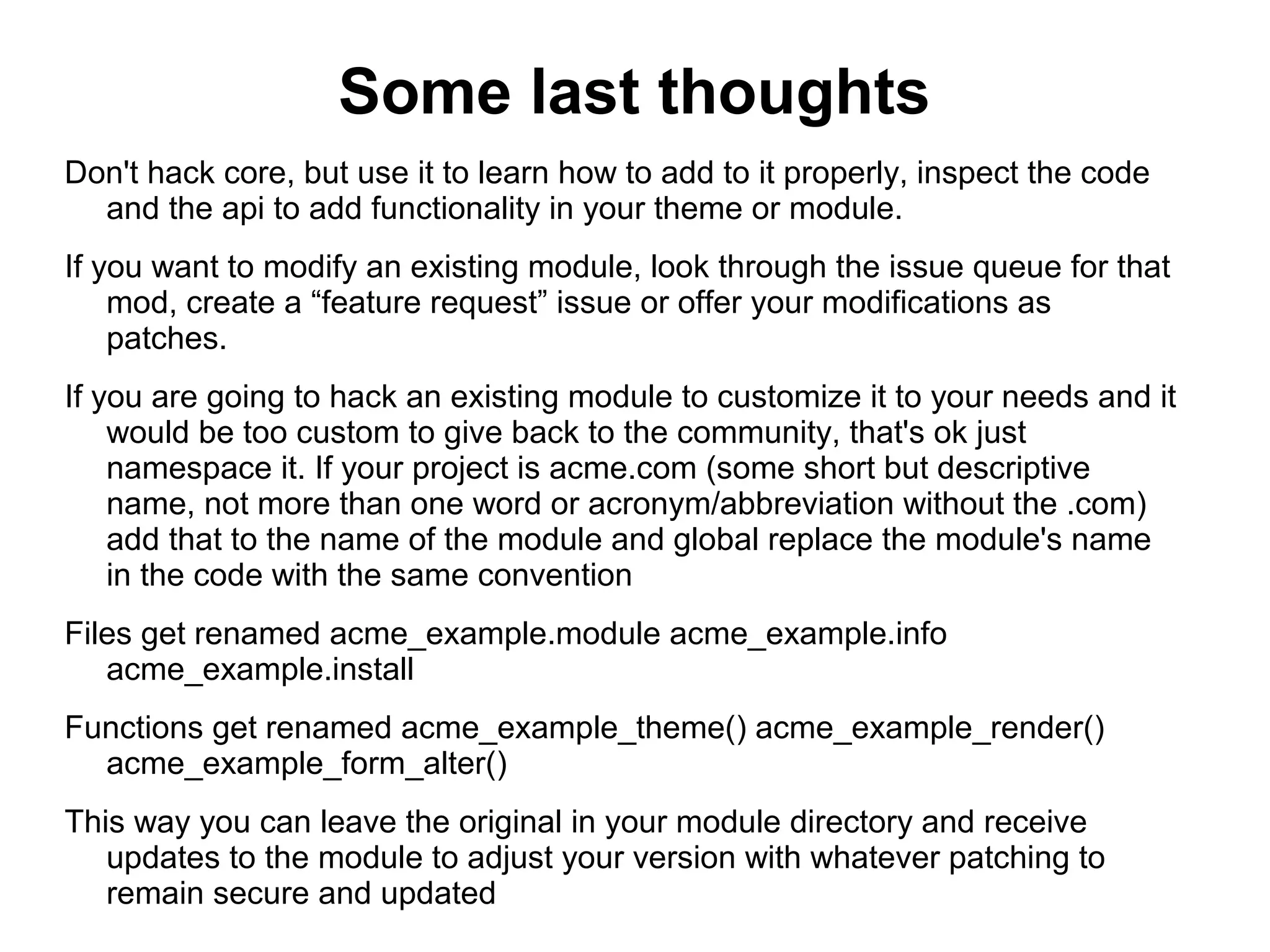 Some last thoughts

Don't hack core, but use it to learn how to add to it properly, inspect the code and the api to add functionality in your theme or module.

If you want to modify an existing module, look through the issue queue for that mod, create a “feature request” issue or offer your modifications as patches.

If you are going to hack an existing module to customize it to your needs and it would be too custom to give back to the community, that's ok just namespace it. If your project is acme.com (some short but descriptive name, not more than one word or acronym/abbreviation without the .com) add that to the name of the module and global replace the module's name in the code with the same convention

Files get renamed acme_example.module acme_example.info acme_example.install

Functions get renamed acme_example_theme() acme_example_render() acme_example_form_alter()

This way you can leave the original in your module directory and receive updates to the module to adjust your version with whatever patching to remain secure and updated